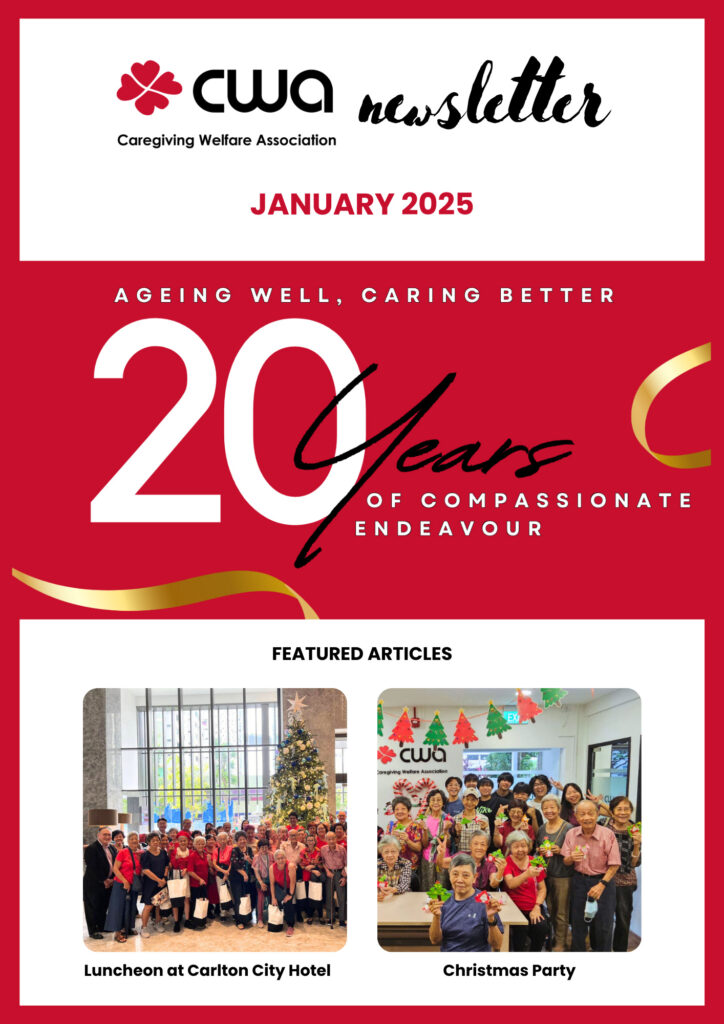 cwa
Caregiving Welfare Association
newsletter

JANUARY 2025

AGEING WELL, CARING BETTER

20 Years

OF COMPASSIONATE ENDEAVOUR

FEATURED ARTICLES

cwa
Caregiving Welfare Association

Luncheon at Carlton City Hotel

Christmas Party